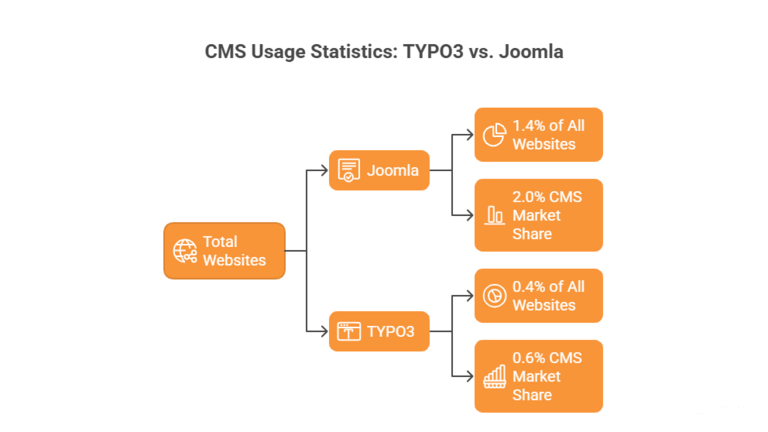 CMS Usage Statistics: TYPO3 vs. Joomla

Total Websites

Joomla

1.4% of All Websites

2.0% CMS Market Share

TYPO3

0.4% of All Websites

0.6% CMS Market Share